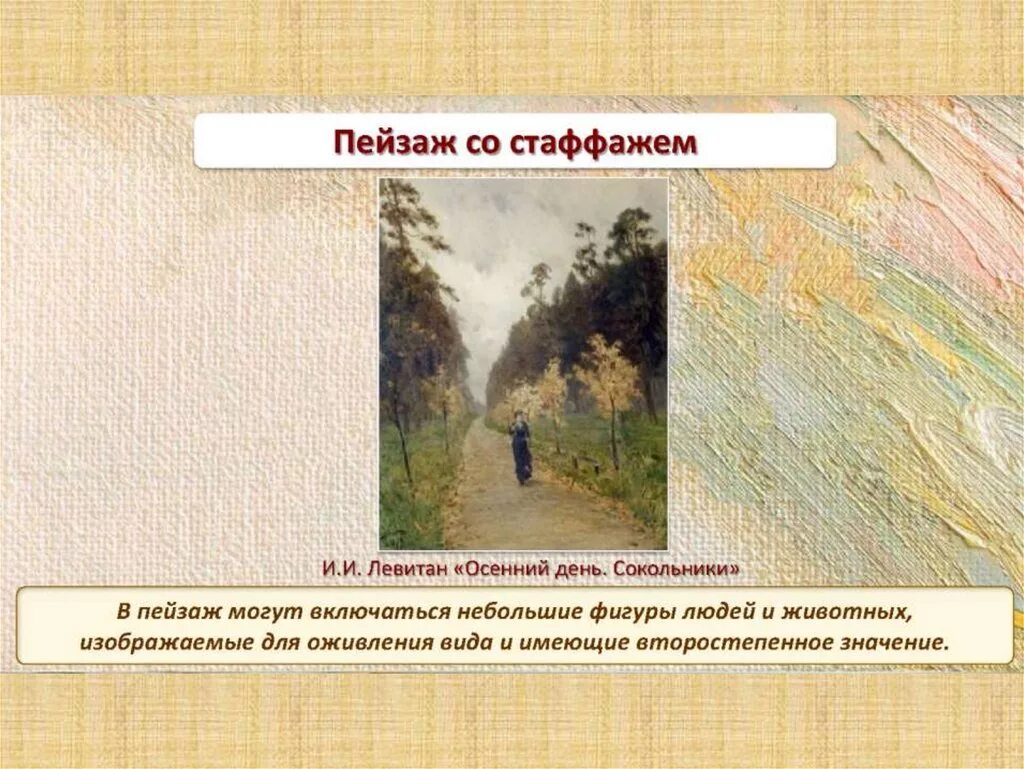 Пейзаж со стаффажем

И.И. Левитан «Осенний день. Сокольники»

В пейзаж могут включаться небольшие фигуры людей и животных, изображаемые для оживления вида и имеющие второстепенное значение.